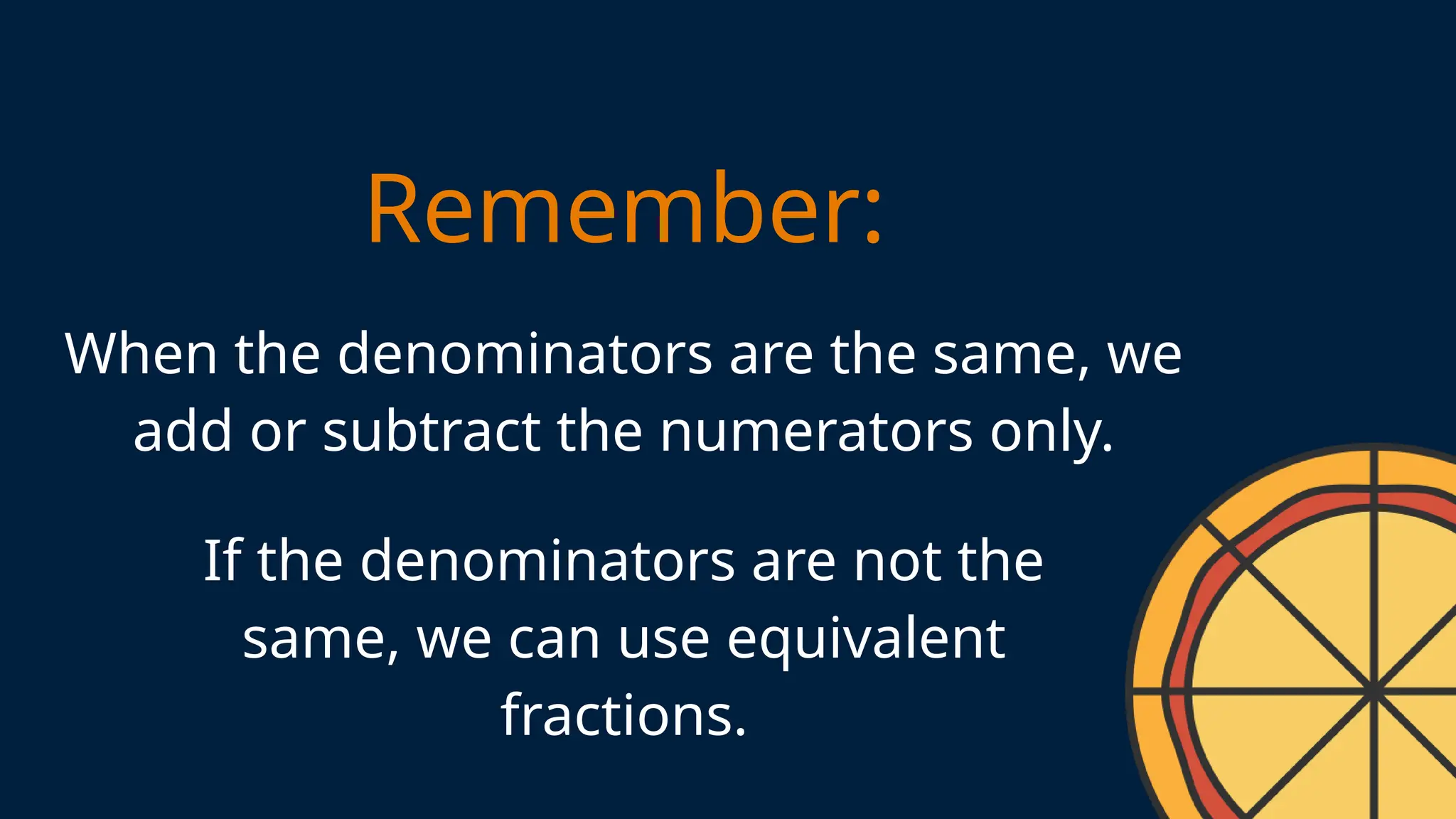 Remember:

When the denominators are the same, we add or subtract the numerators only.

If the denominators are not the same, we can use equivalent fractions.